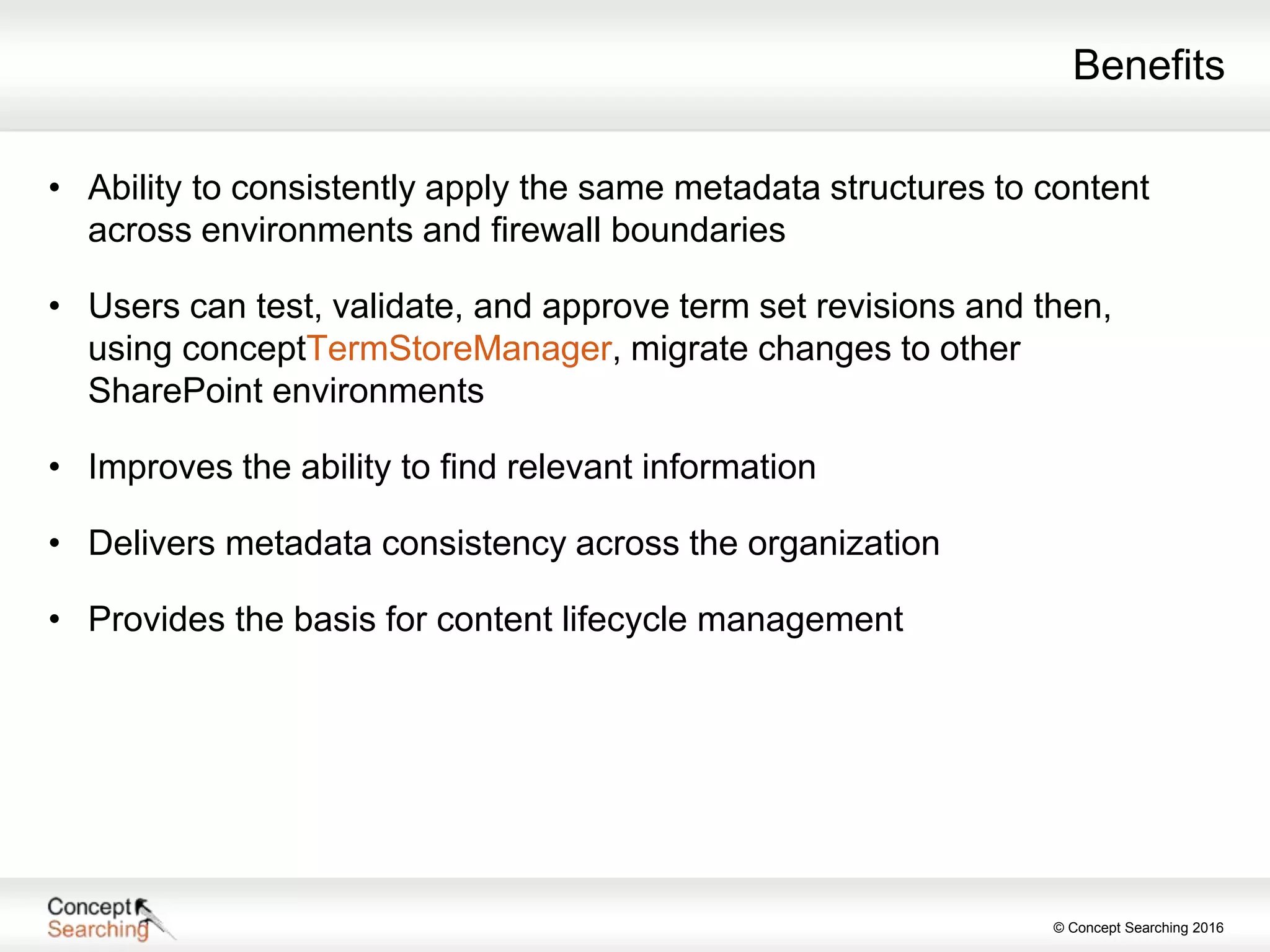 Benefits

• Ability to consistently apply the same metadata structures to content across environments and firewall boundaries

• Users can test, validate, and approve term set revisions and then, using conceptTermStoreManager, migrate changes to other SharePoint environments

• Improves the ability to find relevant information

• Delivers metadata consistency across the organization

• Provides the basis for content lifecycle management

Concept Searching

© Concept Searching 2016